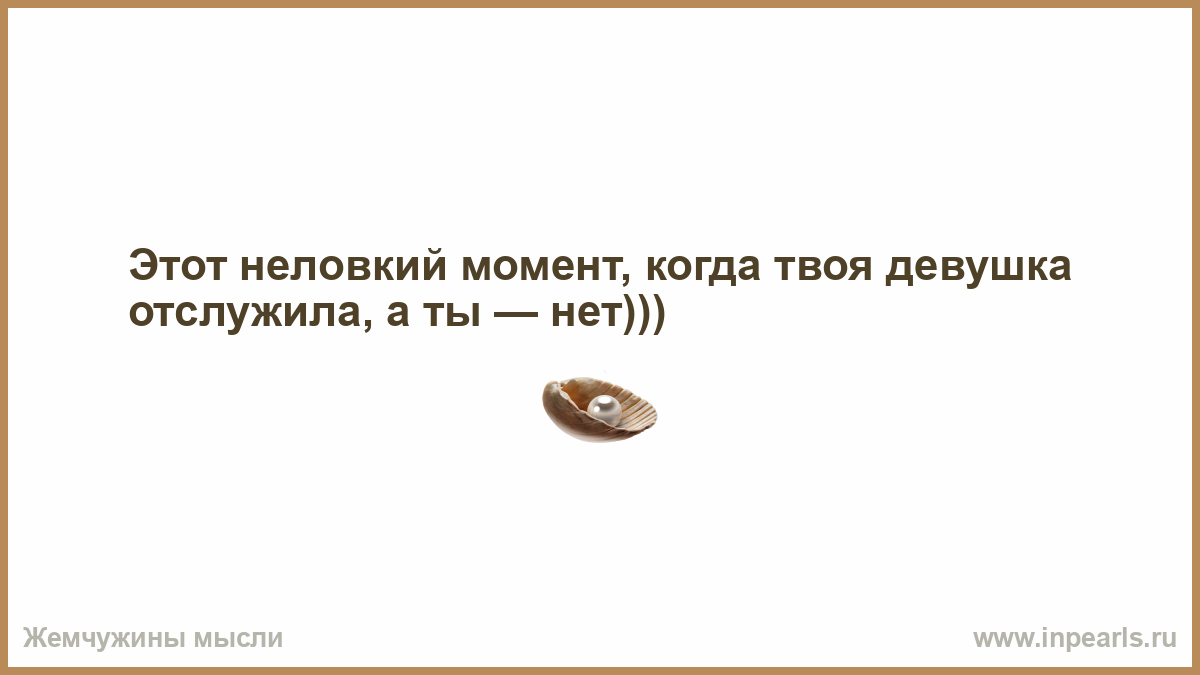 Этот неловкий момент, когда твоя девушка отслужила, а ты — нет)))

Жемчужины мысли

www.inpearls.ru